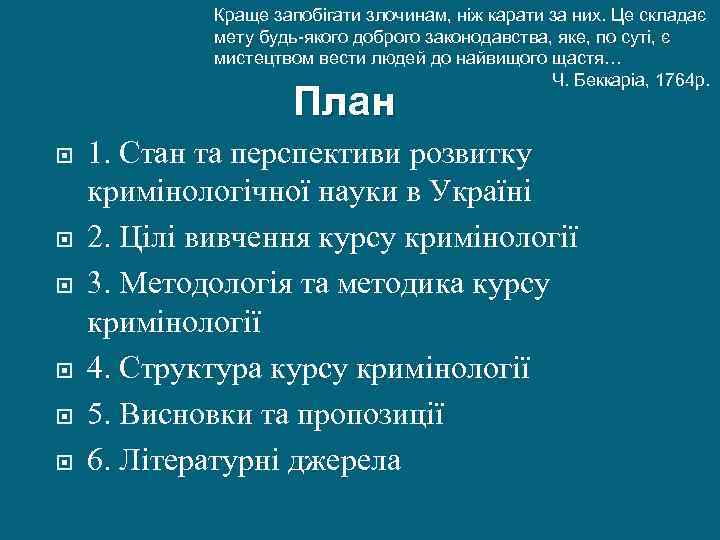 Краще запобігати злочинам, ніж карати за них. Це складає мету будь-якого доброго законодавства, яке, по суті, є мистецтвом вести людей до найвищого щастя…

Ч. Беккаріа, 1764р.

План

1. Стан та перспективи розвитку кримінологічної науки в Україні

2. Цілі вивчення курсу кримінології

3. Методологія та методика курсу кримінології

4. Структура курсу кримінології

5. Висновки та пропозиції

6. Літературні джерела